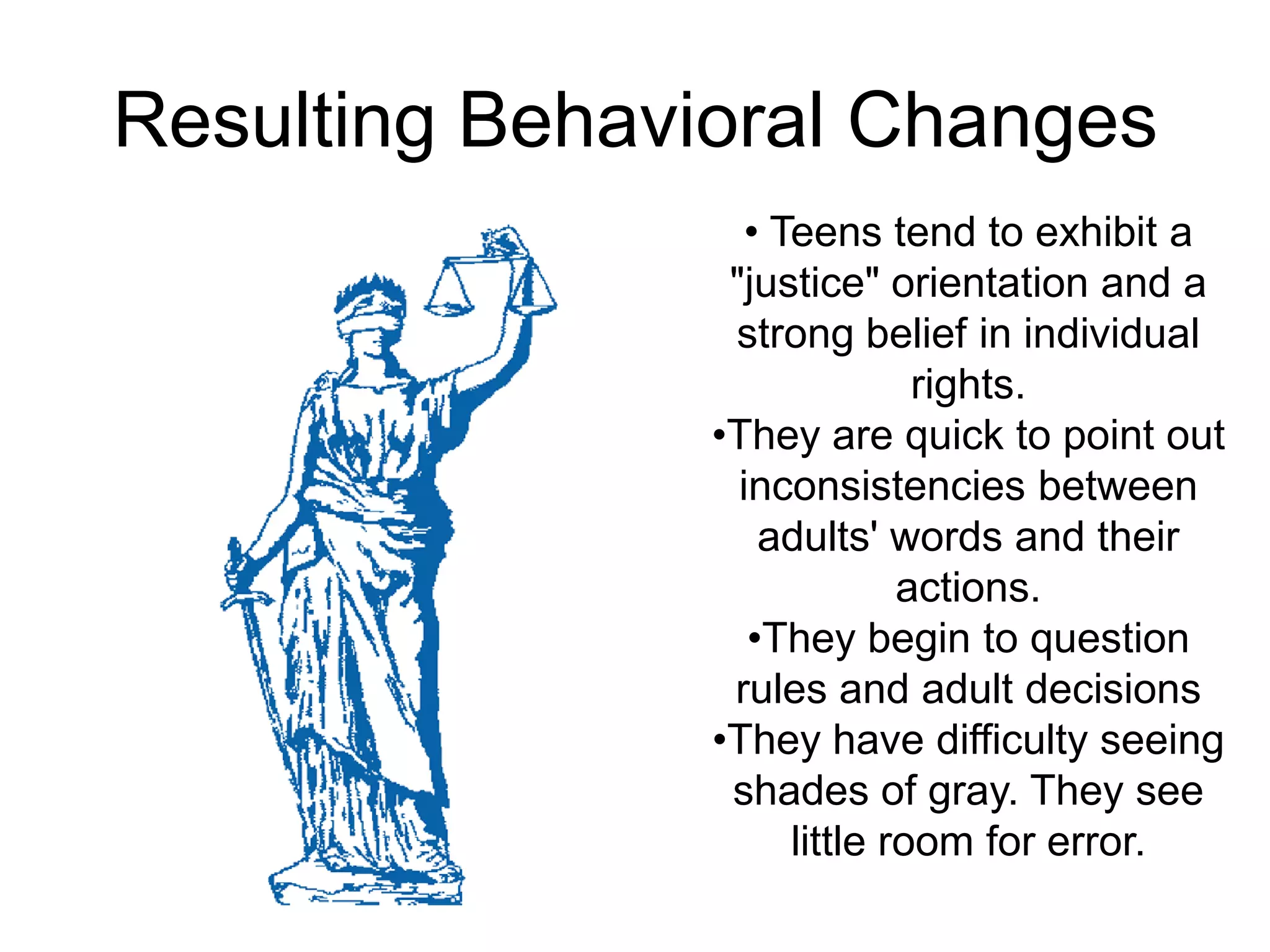 Resulting Behavioral Changes

• Teens tend to exhibit a "justice" orientation and a strong belief in individual rights.
•They are quick to point out inconsistencies between adults' words and their actions.
•They begin to question rules and adult decisions
•They have difficulty seeing shades of gray. They see little room for error.